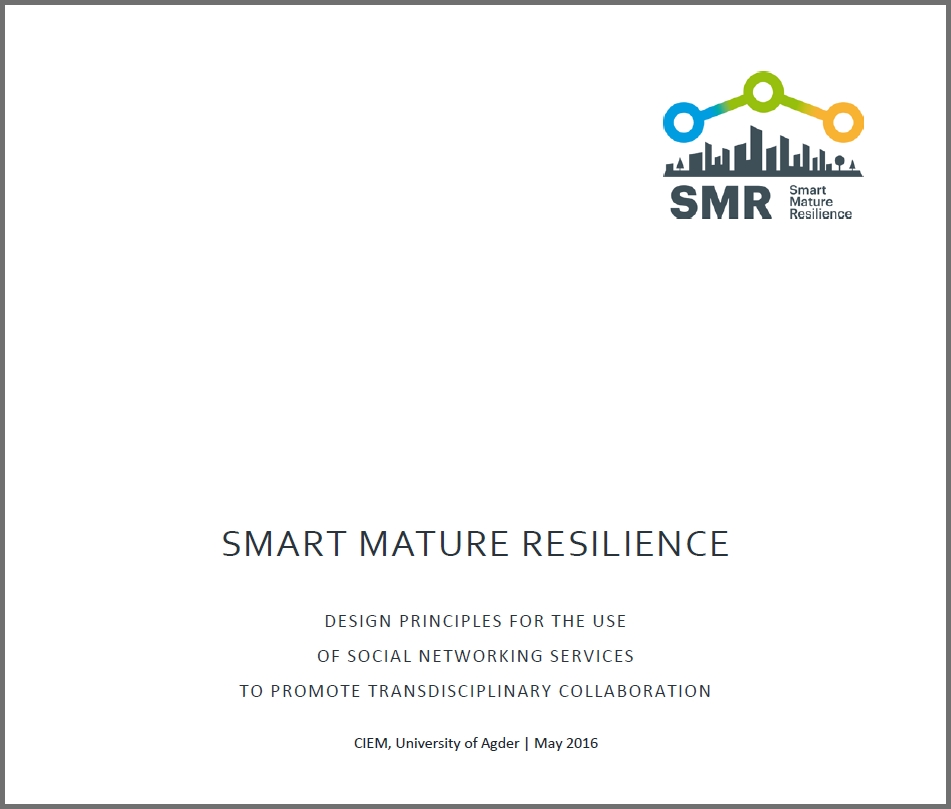 SMR Smart Mature Resilience

SMART MATURE RESILIENCE

DESIGN PRINCIPLES FOR THE USE
OF SOCIAL NETWORKING SERVICES
TO PROMOTE TRANSDISCIPLINARY COLLABORATION

CIEM, University of Agder | May 2016